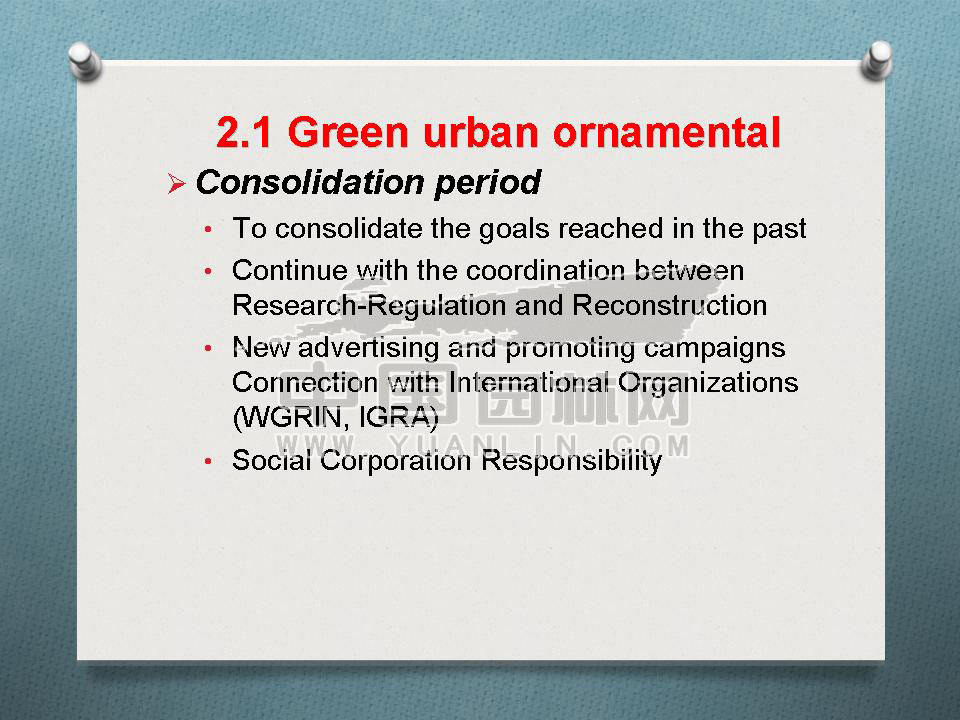 2.1 Green urban ornamental

➢ Consolidation period

• To consolidate the goals reached in the past
• Continue with the coordination between Research-Regulation and Reconstruction
• New advertising and promoting campaigns Connection with International Organizations (WGRIN, IGRA)
• Social Corporation Responsibility

中国园林网
WWW.YUANLIN.COM